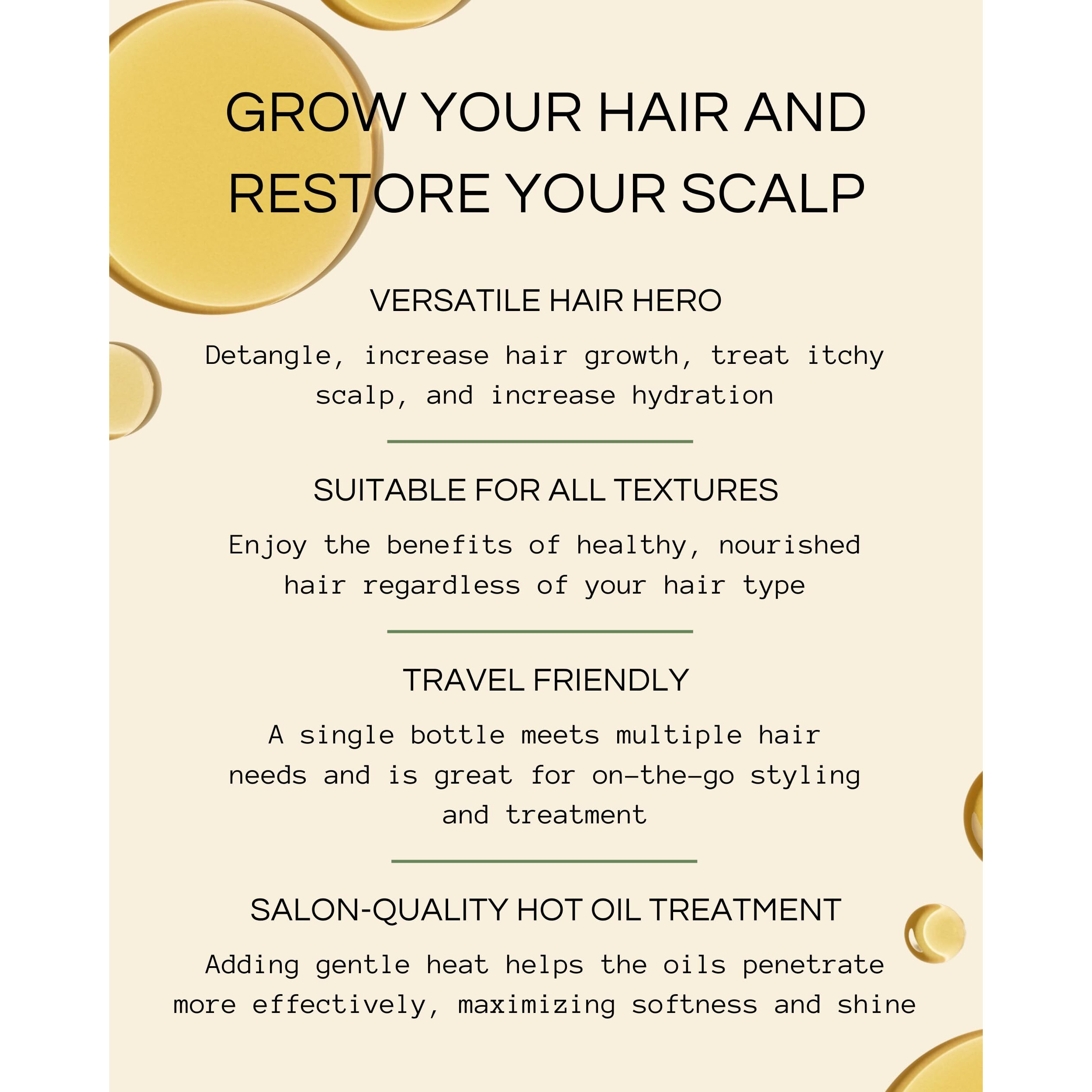 GROW YOUR HAIR AND RESTORE YOUR SCALP

VERSATILE HAIR HERO

Detangle, increase hair growth, treat itchy scalp, and increase hydration

SUITABLE FOR ALL TEXTURES

Enjoy the benefits of healthy, nourished hair regardless of your hair type

TRAVEL FRIENDLY

A single bottle meets multiple hair needs and is great for on-the-go styling and treatment

SALON-QUALITY HOT OIL TREATMENT

Adding gentle heat helps the oils penetrate more effectively, maximizing softness and shine